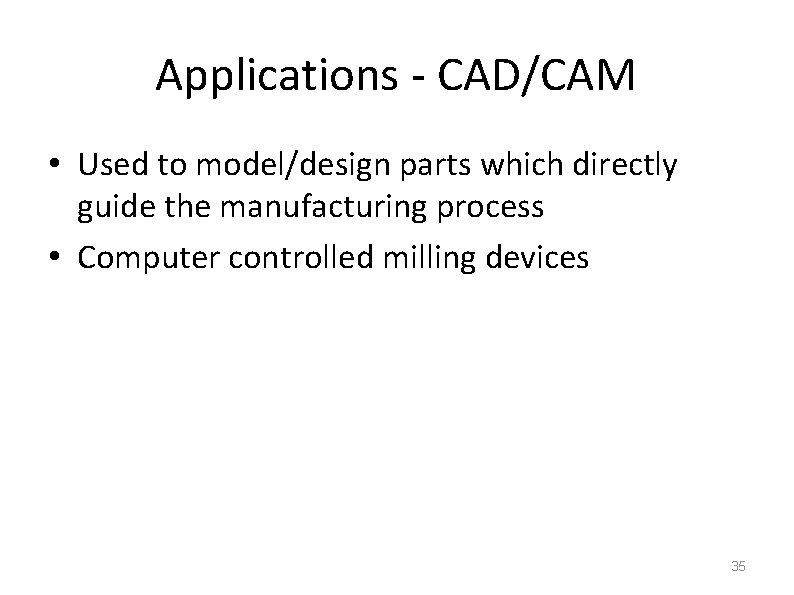 Applications - CAD/CAM

• Used to model/design parts which directly guide the manufacturing process
• Computer controlled milling devices

35